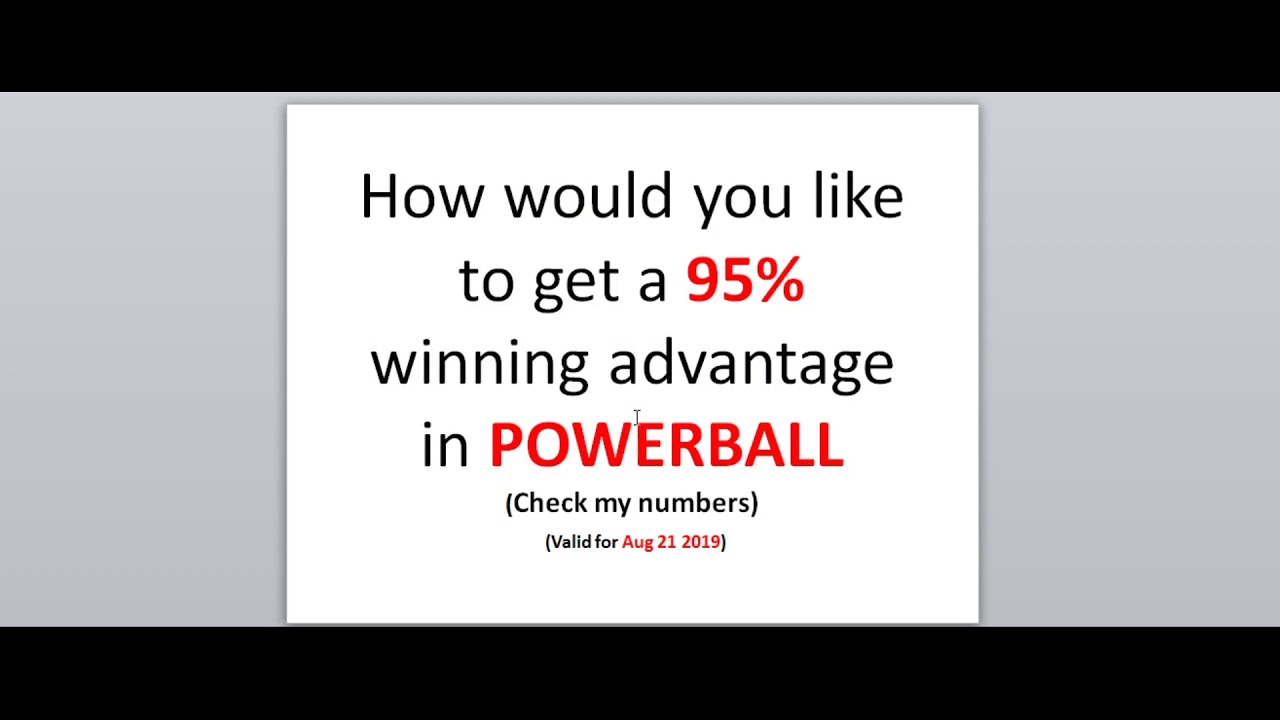 How would you like to get a 95% winning advantage in POWERBALL

(Check my numbers)

(Valid for Aug 21 2019)